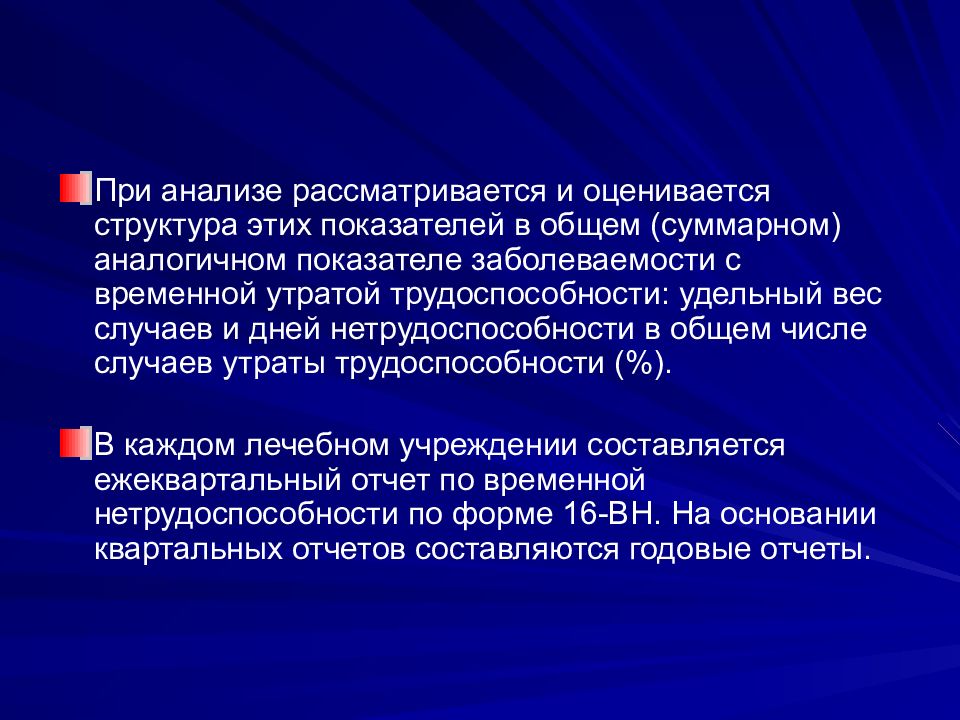 При анализе рассматривается и оценивается структура этих показателей в общем (суммарном) аналогичном показателе заболеваемости с временной утратой трудоспособности: удельный вес случаев и дней нетрудоспособности в общем числе случаев утраты трудоспособности (%).

В каждом лечебном учреждении составляется ежеквартальный отчет по временной нетрудоспособности по форме 16-ВН. На основании квартальных отчетов составляются годовые отчеты.